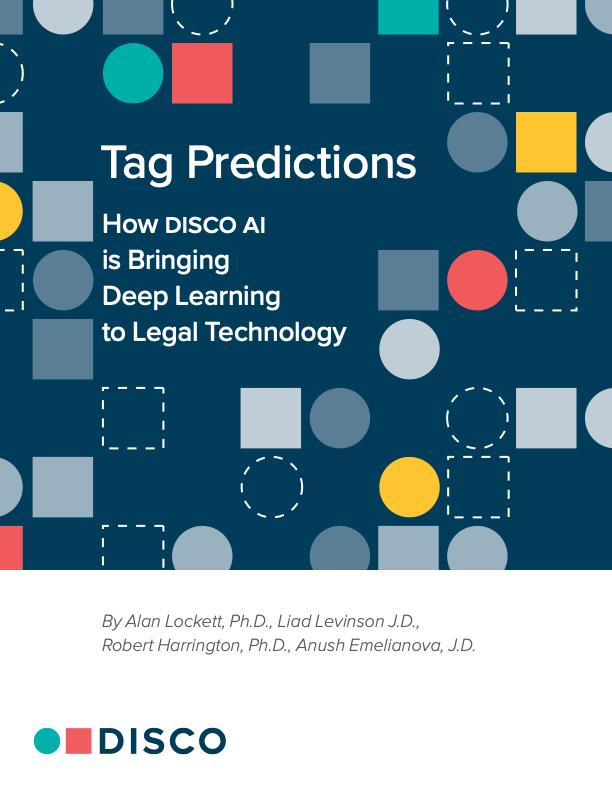 Tag Predictions

How DISCO AI is Bringing Deep Learning to Legal Technology

By Alan Lockett, Ph.D., Liad Levinson J.D., Robert Harrington, Ph.D., Anush Emelianova, J.D.

DISCO